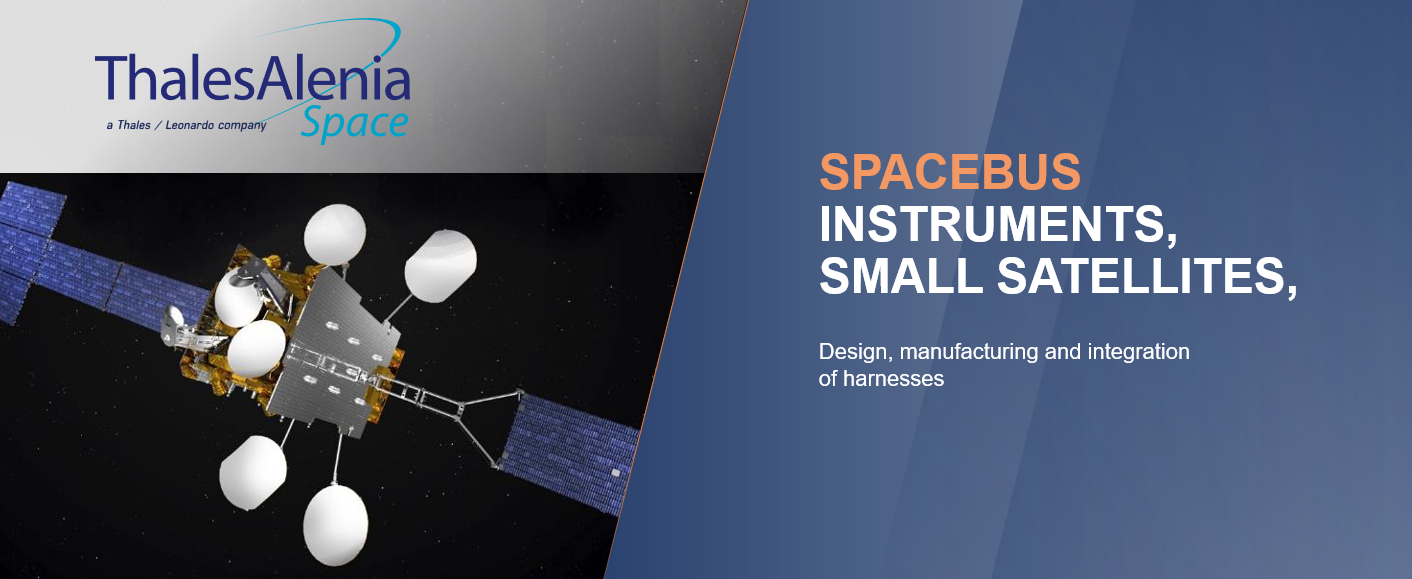 ThalesAlenia
a Thales / Leonardo company
Space

SPACEBUS
INSTRUMENTS,
SMALL SATELLITES,

Design, manufacturing and integration of harnesses